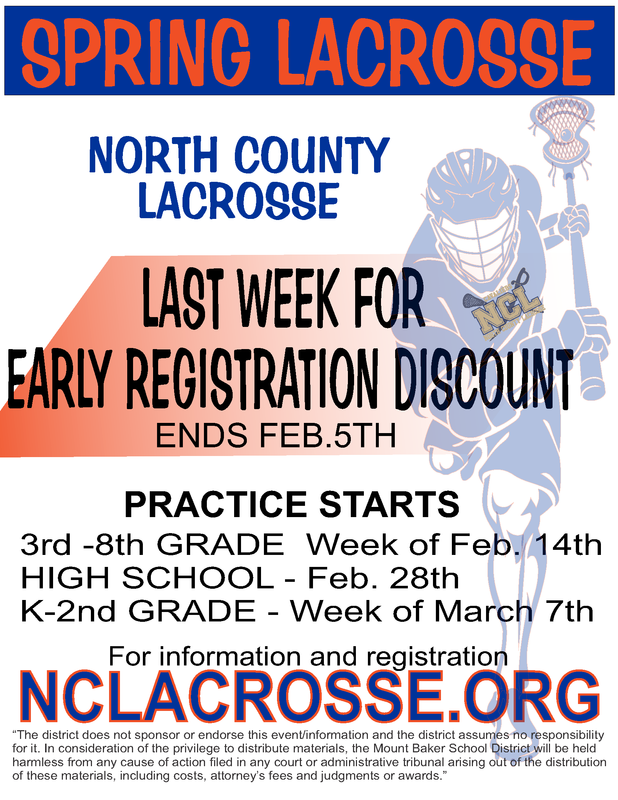 SPRING LACROSSE

NORTH COUNTY LACROSSE

NCL

LAST WEEK FOR EARLY REGISTRATION DISCOUNT

ENDS FEB.5TH

PRACTICE STARTS

3rd -8th GRADE Week of Feb. 14th

HIGH SCHOOL - Feb. 28th

K-2nd GRADE - Week of March 7th

For information and registration

NCLACROSSE.ORG

"The district does not sponsor or endorse this event/information and the district assumes no responsibility for it. In consideration of the privilege to distribute materials, the Mount Baker School District will be held harmless from any cause of action filed in any court or administrative tribunal arising out of the distribution of these materials, including costs, attorney's fees and judgments or awards."